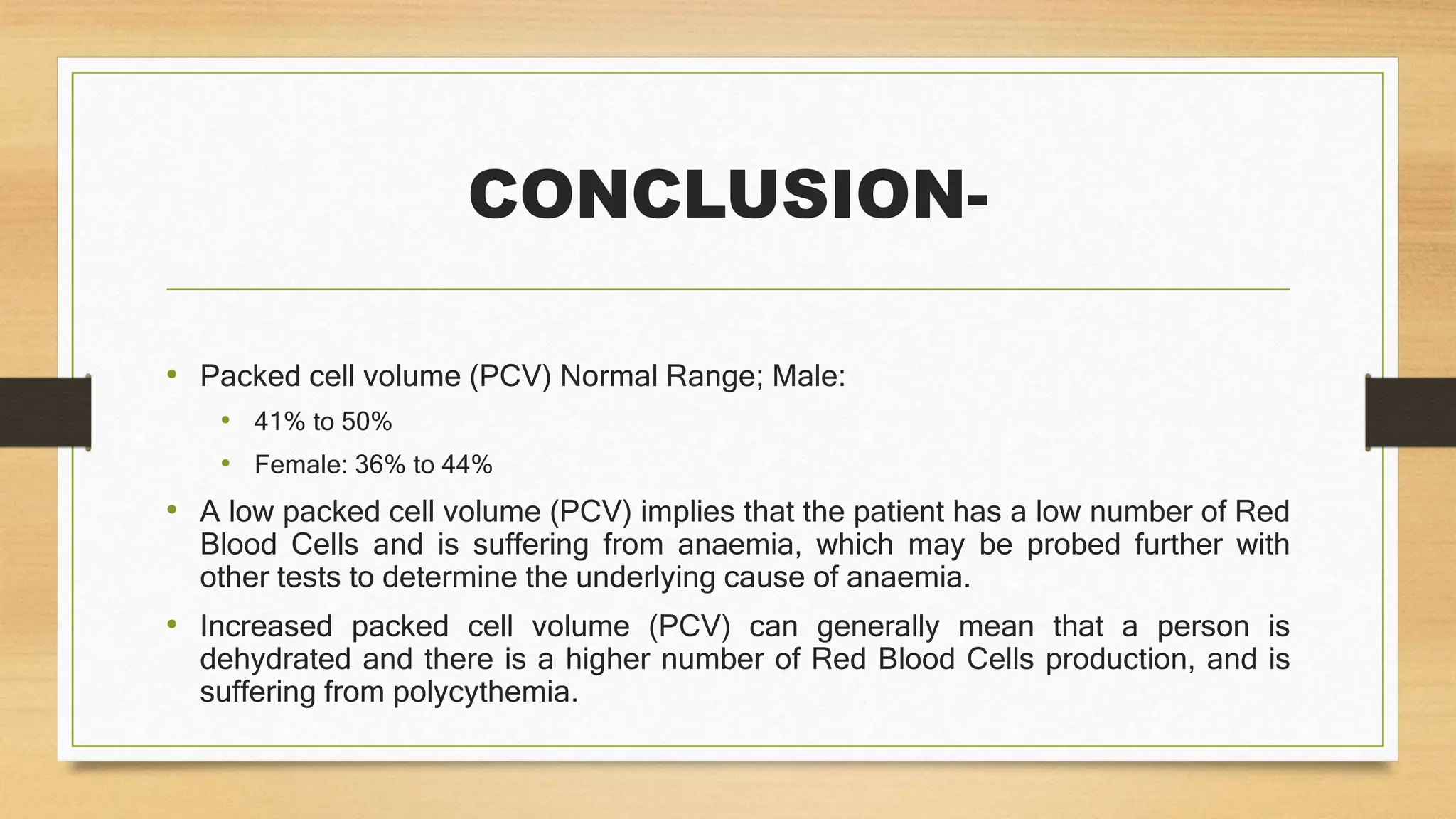 CONCLUSION-

• Packed cell volume (PCV) Normal Range; Male:
  • 41% to 50%
  • Female: 36% to 44%
• A low packed cell volume (PCV) implies that the patient has a low number of Red Blood Cells and is suffering from anaemia, which may be probed further with other tests to determine the underlying cause of anaemia.
• Increased packed cell volume (PCV) can generally mean that a person is dehydrated and there is a higher number of Red Blood Cells production, and is suffering from polycythemia.